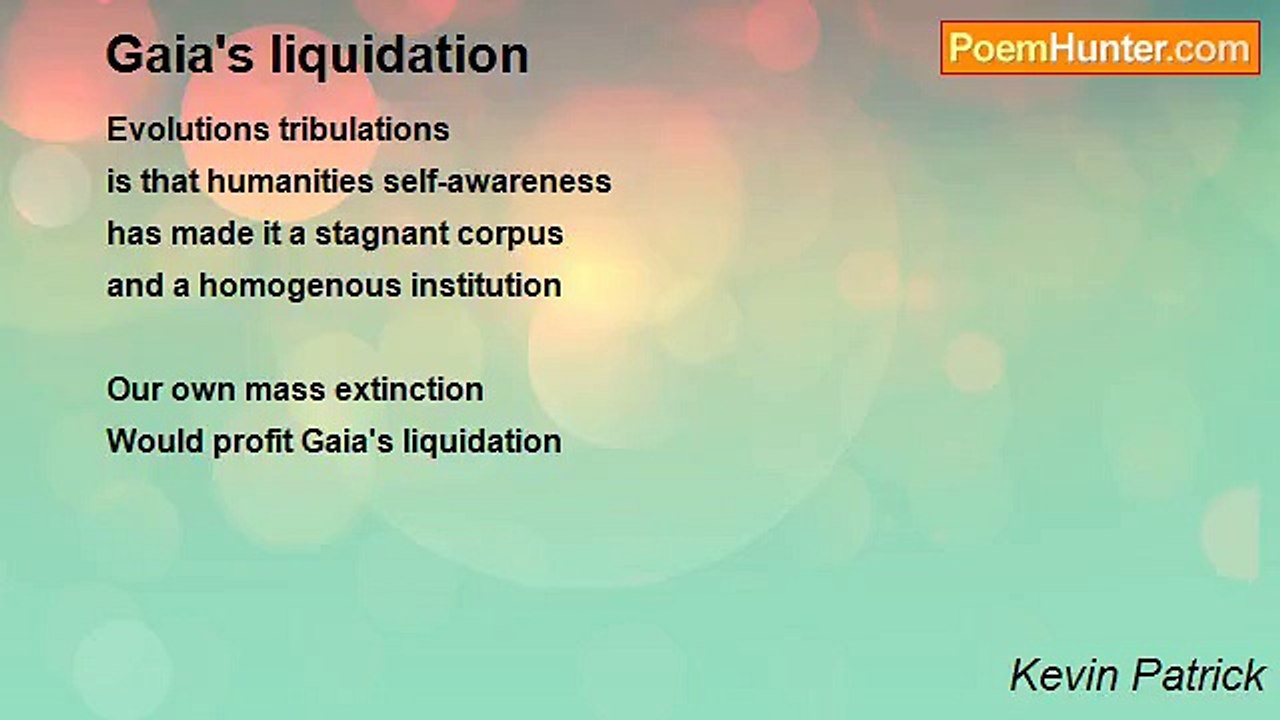 Gaia's liquidation

PoemHunter.com

Evolutions tribulations
is that humanities self-awareness
has made it a stagnant corpus
and a homogenous institution

Our own mass extinction
Would profit Gaia's liquidation

Kevin Patrick